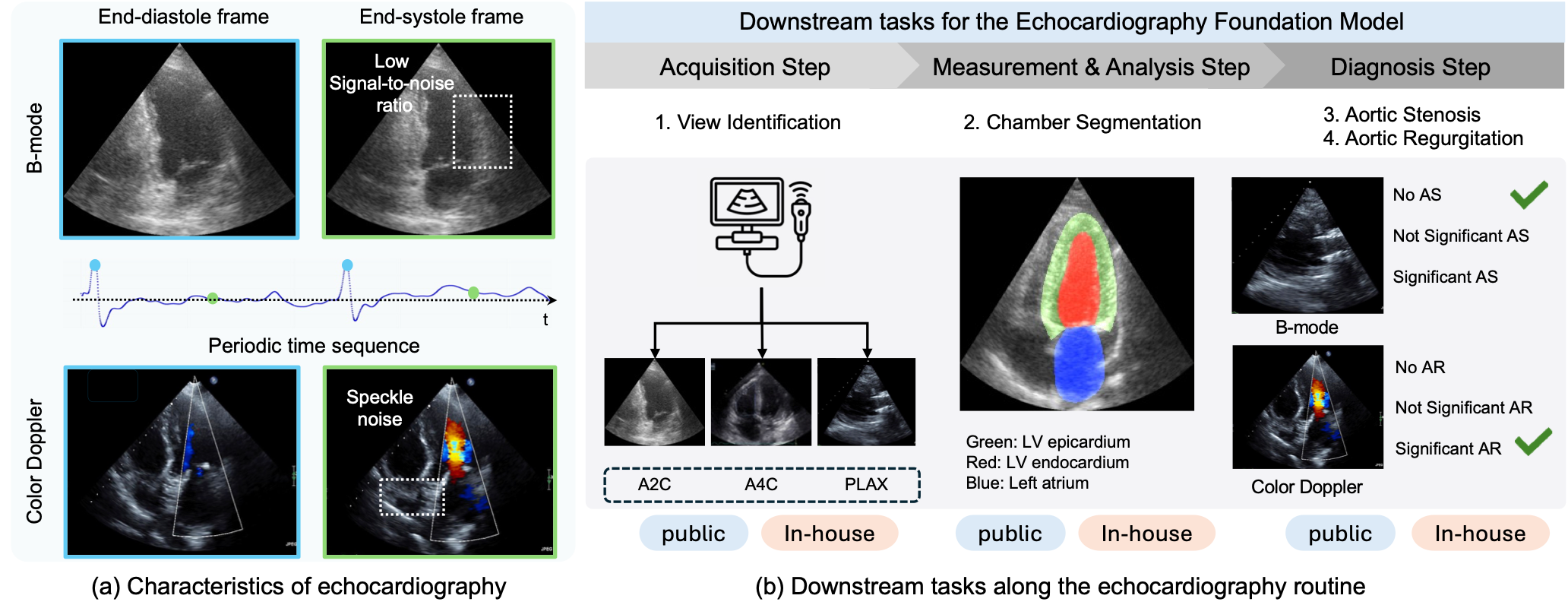 End-diastole frame

End-systole frame

B-mode

Low Signal-to-noise ratio

t

Periodic time sequence

Color Doppler

Speckle noise

(a) Characteristics of echocardiography

Downstream tasks for the Echocardiography Foundation Model

Acquisition Step

Measurement & Analysis Step

Diagnosis Step

1. View Identification

2. Chamber Segmentation

3. Aortic Stenosis
4. Aortic Regurgitation

A2C

A4C

PLAX

Green: LV epicardium
Red: LV endocardium
Blue: Left atrium

No AS

Not Significant AS

Significant AS

B-mode

No AR

Not Significant AR

Significant AR

Color Doppler

public

In-house

public

In-house

public

In-house

(b) Downstream tasks along the echocardiography routine